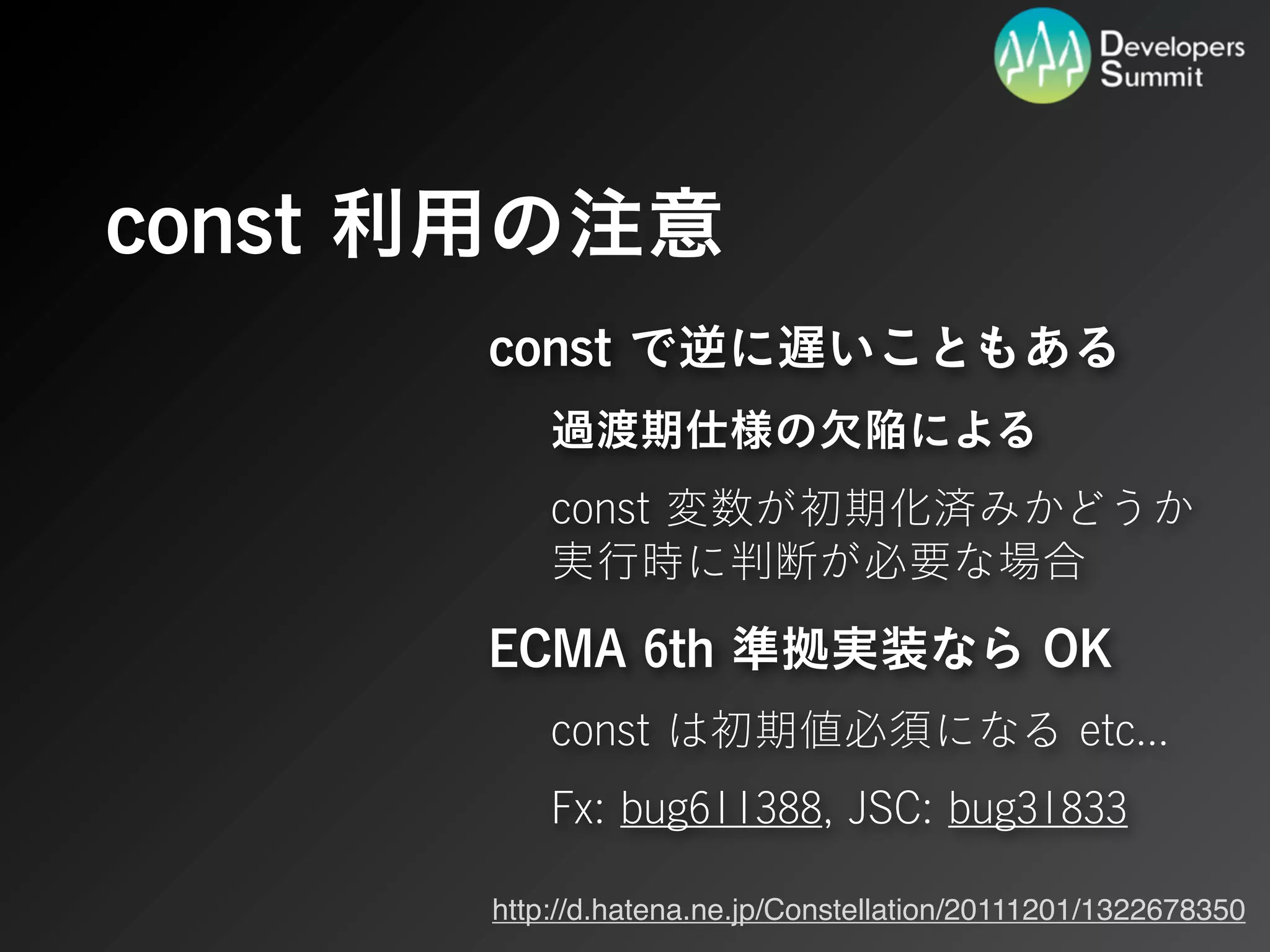 Developers Summit

const 利用の注意

const で逆に遅いこともある

過渡期仕様の欠陥による

const 変数が初期化済みかどうか実行時に判断が必要な場合

ECMA 6th 準拠実装なら OK

const は初期値必須になる etc...

Fx: bug611388, JSC: bug31833

http://d.hatena.ne.jp/Constellation/20111201/1322678350